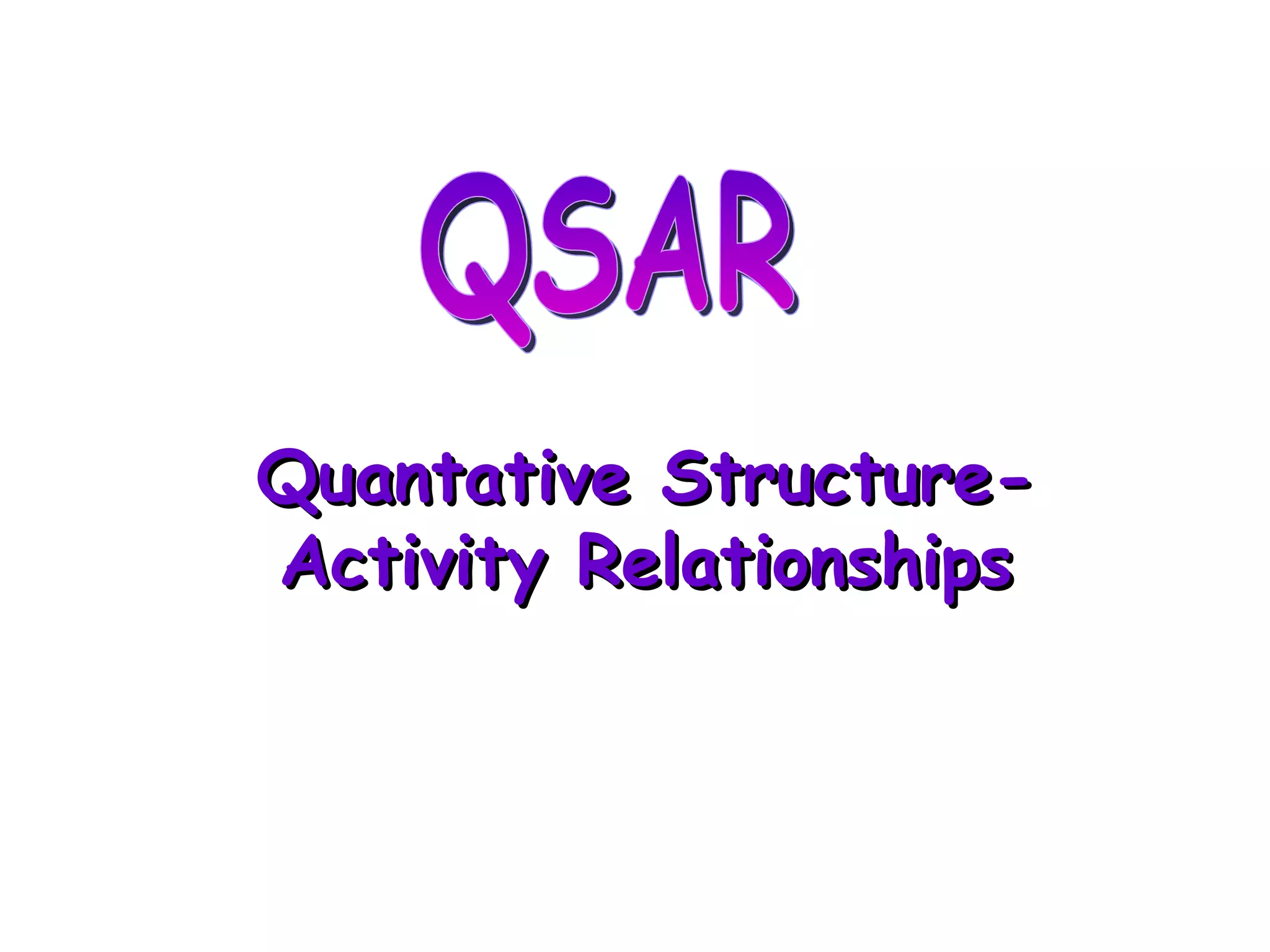 QSAR

Quantative Structure-Activity Relationships